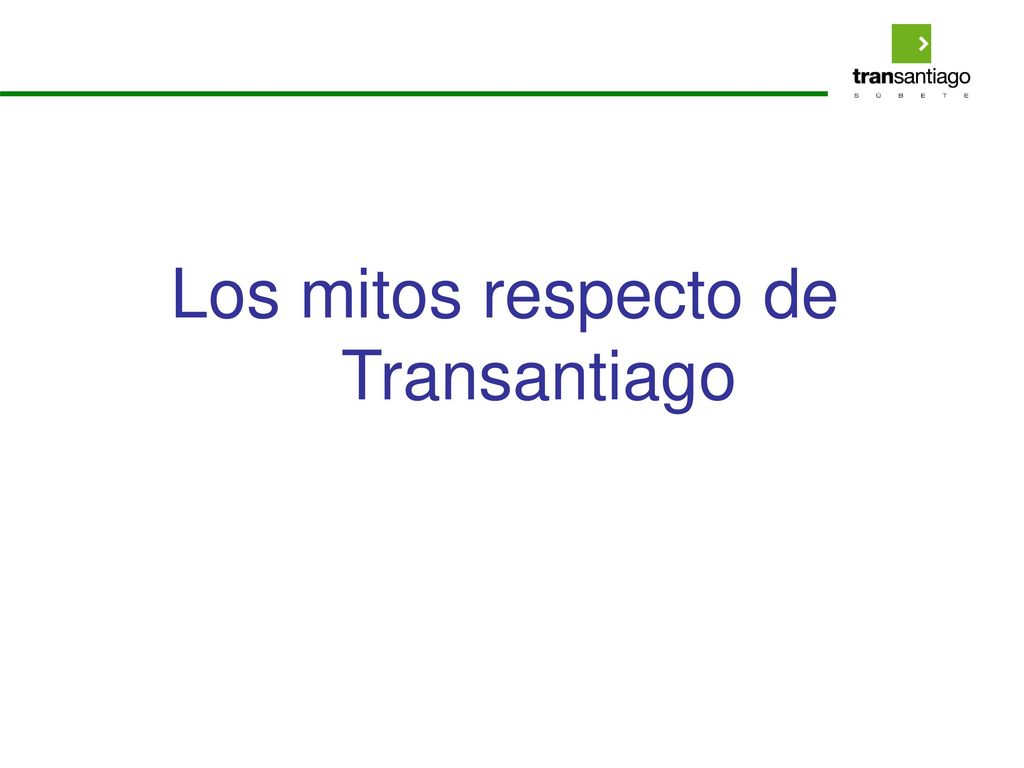 transantiago
S Ú B E T E

Los mitos respecto de Transantiago